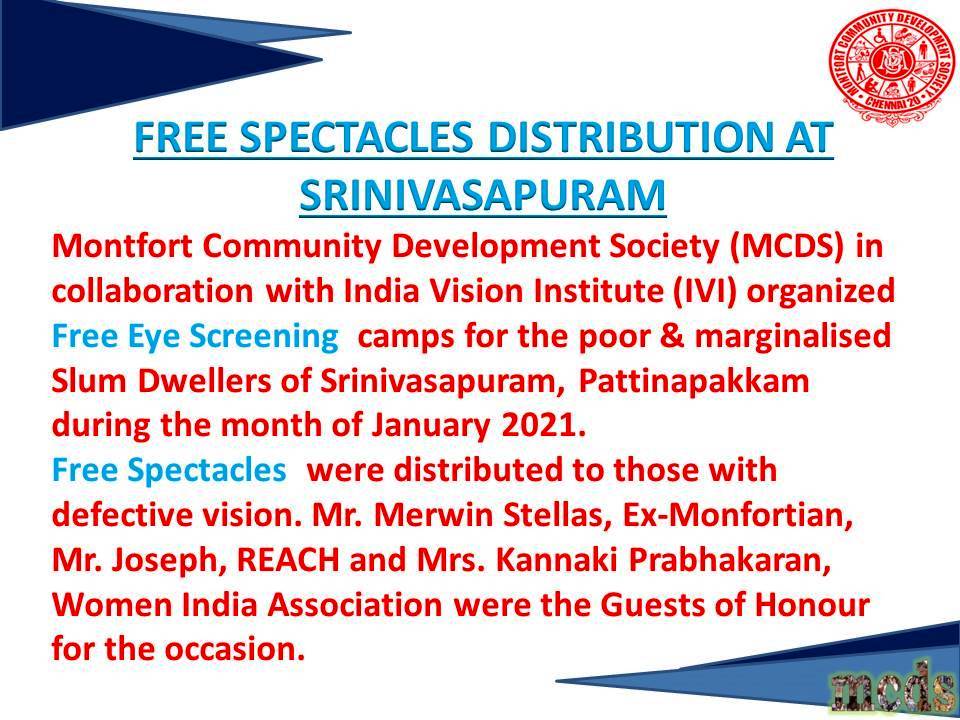 MONTFORT COMMUNITY DEVELOPMENT SOCIETY
CHENNAI 20

FREE SPECTACLES DISTRIBUTION AT SRINIVASAPURAM

Montfort Community Development Society (MCDS) in collaboration with India Vision Institute (IVI) organized Free Eye Screening camps for the poor & marginalised Slum Dwellers of Srinivasapuram, Pattinapakkam during the month of January 2021.
Free Spectacles were distributed to those with defective vision. Mr. Merwin Stellas, Ex-Monfortian, Mr. Joseph, REACH and Mrs. Kannaki Prabhakaran, Women India Association were the Guests of Honour for the occasion.

mcds